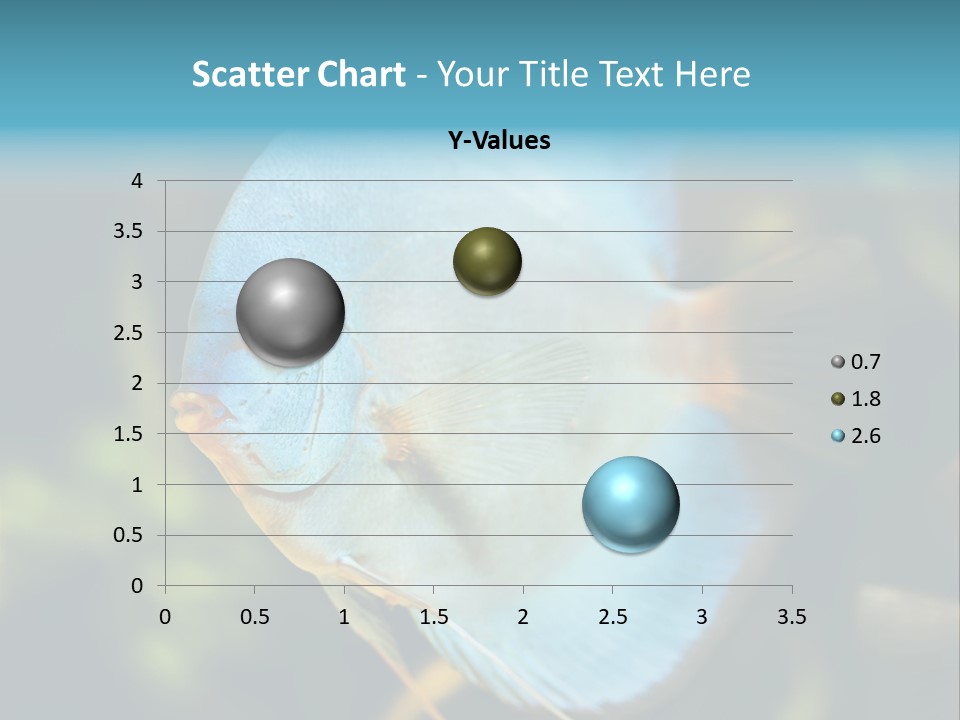 Scatter Chart - Your Title Text Here

Y-Values

4
3.5
3
2.5
2
1.5
1
0.5
0

0 0.5 1 1.5 2 2.5 3 3.5

0.7
1.8
2.6